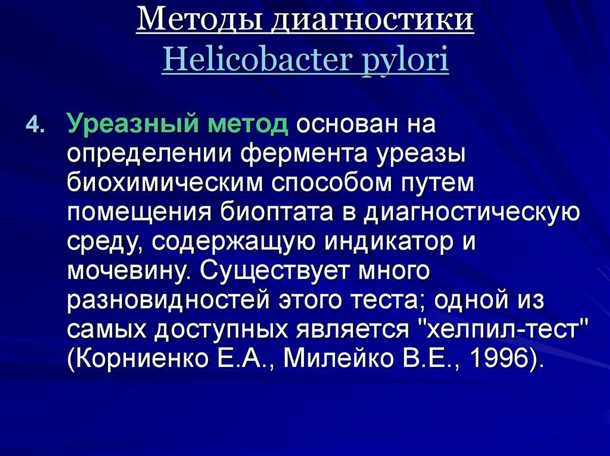 Методы диагностики
Helicobacter pylori

4. Уреазный метод основан на определении фермента уреазы биохимическим способом путем помещения биоптата в диагностическую среду, содержащую индикатор и мочевину. Существует много разновидностей этого теста; одной из самых доступных является "хелпил-тест" (Корниенко Е.А., Милейко В.Е., 1996).